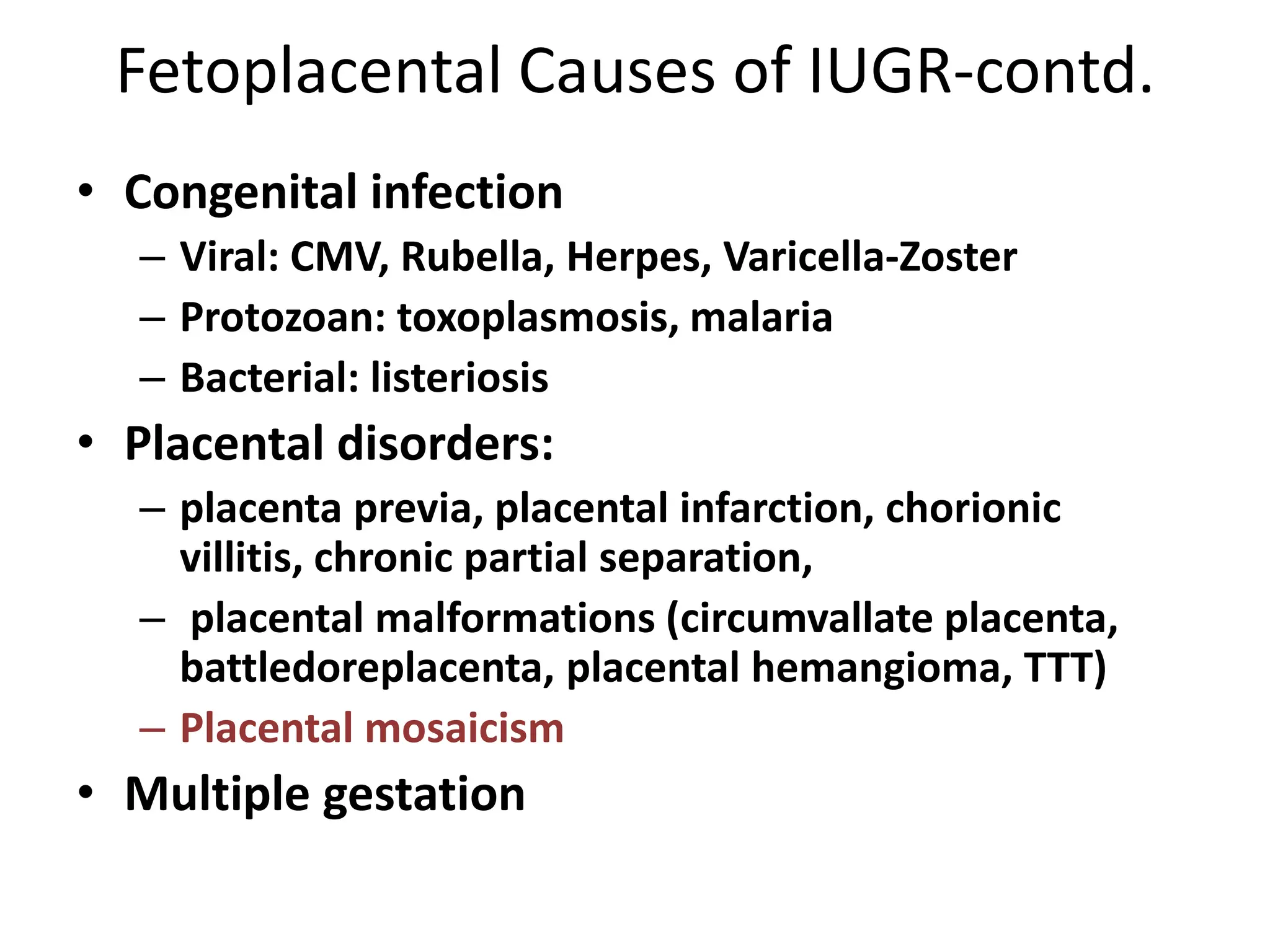 Fetoplacental Causes of IUGR-contd.

• Congenital infection
– Viral: CMV, Rubella, Herpes, Varicella-Zoster
– Protozoan: toxoplasmosis, malaria
– Bacterial: listeriosis

• Placental disorders:
– placenta previa, placental infarction, chorionic villitis, chronic partial separation,
– placental malformations (circumvallate placenta, battledoreplacenta, placental hemangioma, TTT)
– Placental mosaicism

• Multiple gestation